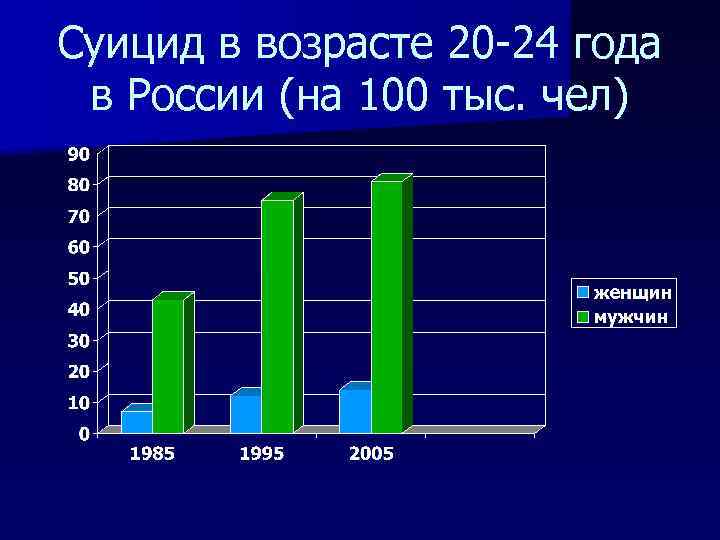 Суицид в возрасте 20-24 года в России (на 100 тыс. чел)

90
80
70
60
50
40
30
20
10
0

1985 1995 2005

женщин
мужчин